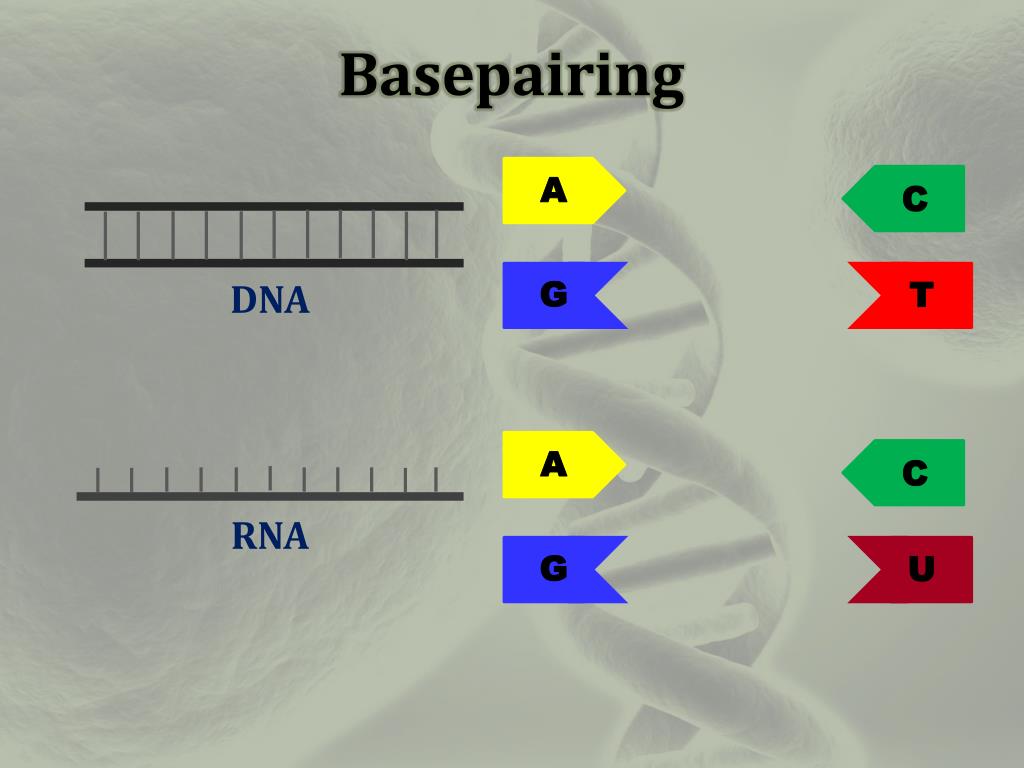 Basepairing

DNA

A

C

G

T

RNA

A

C

G

U